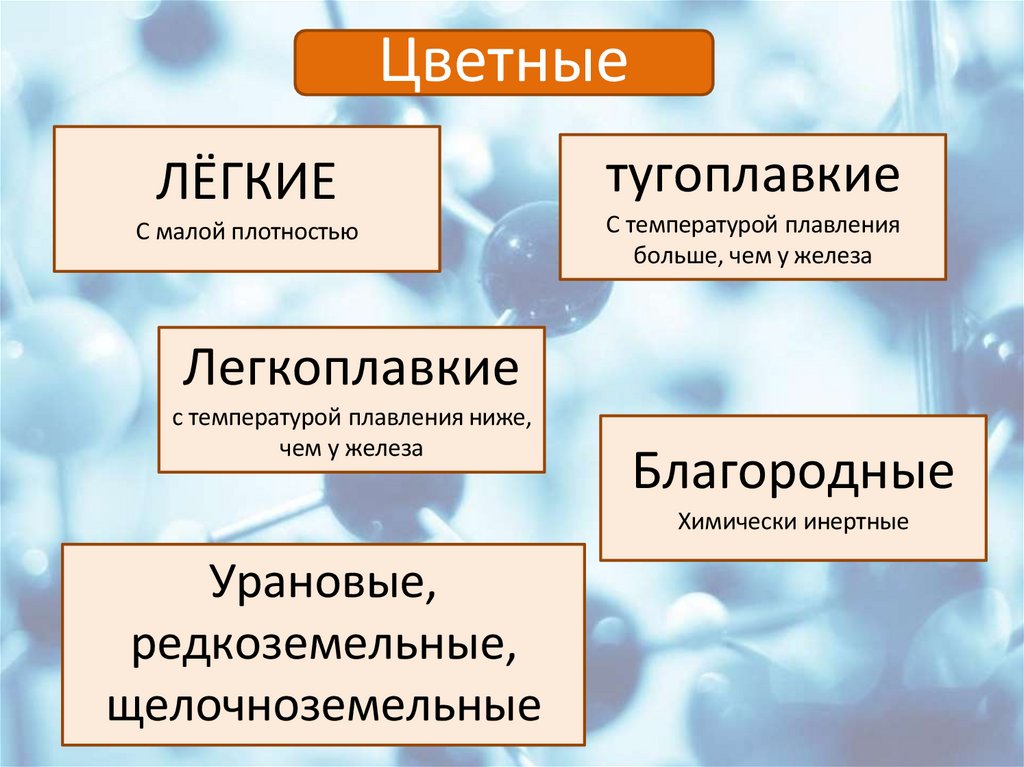 Цветные

ЛЁГКИЕ
С малой плотностью

тугоплавкие
С температурой плавления больше, чем у железа

Легкоплавкие
с температурой плавления ниже, чем у железа

Благородные
Химически инертные

Урановые, редкоземельные, щелочноземельные